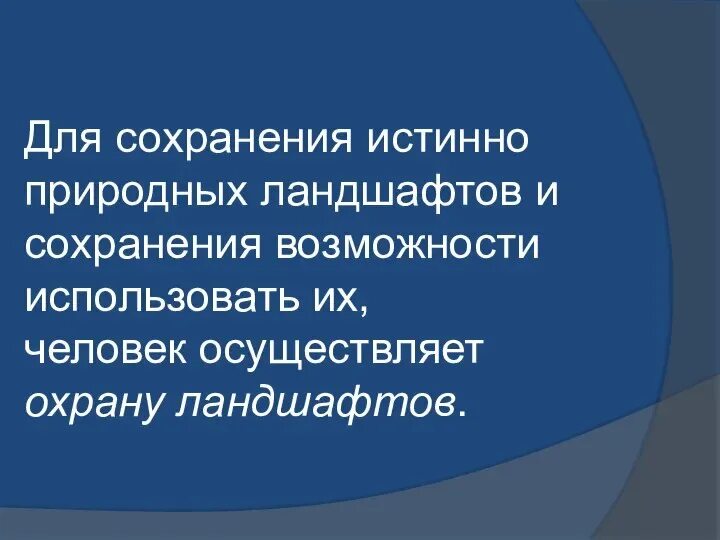 Для сохранения истинно природных ландшафтов и сохранения возможности использовать их, человек осуществляет охрану ландшафтов.